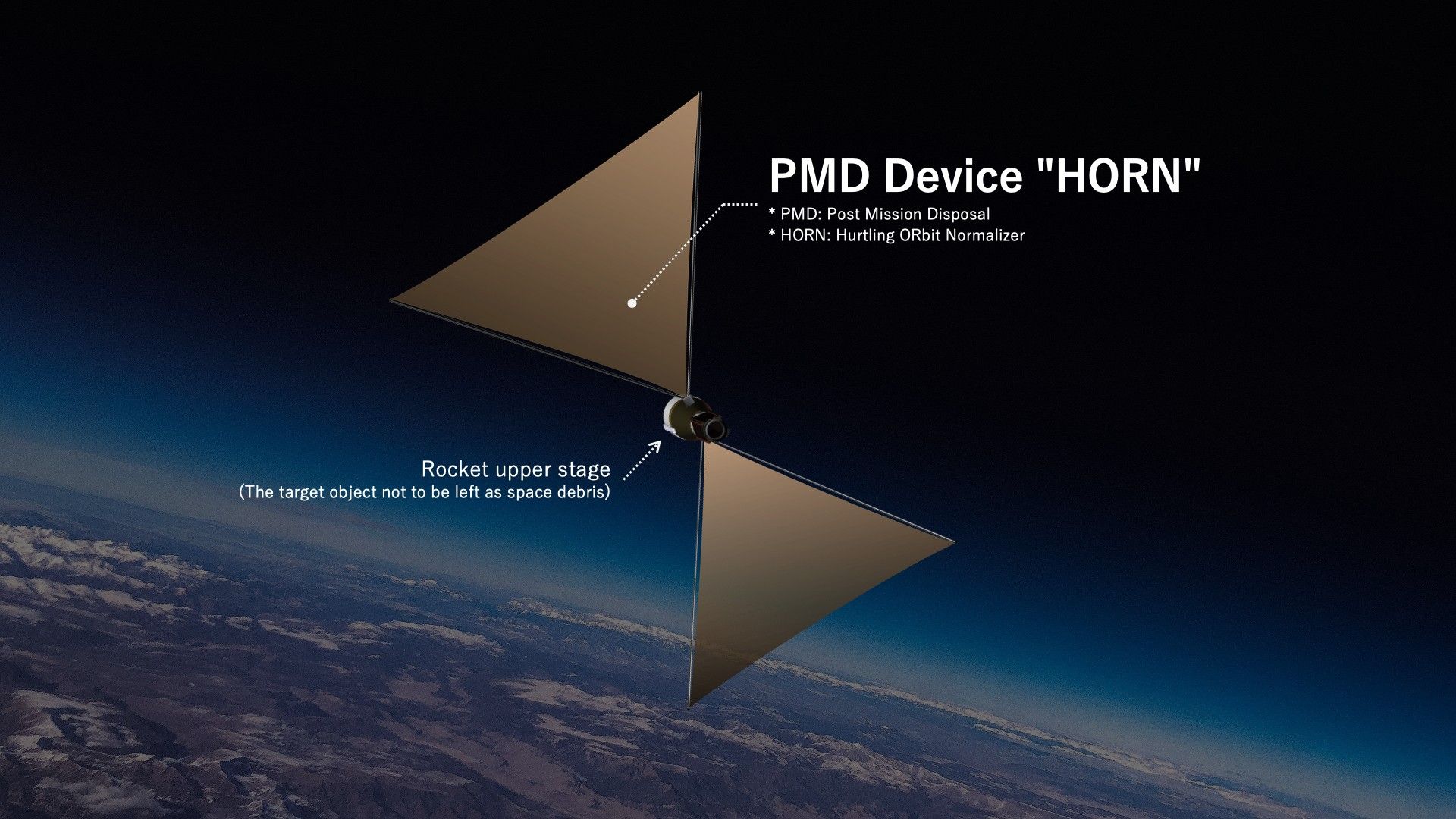 PMD Device "HORN"
* PMD: Post Mission Disposal
* HORN: Hurtling ORbit Normalizer

Rocket upper stage
(The target object not to be left as space debris)